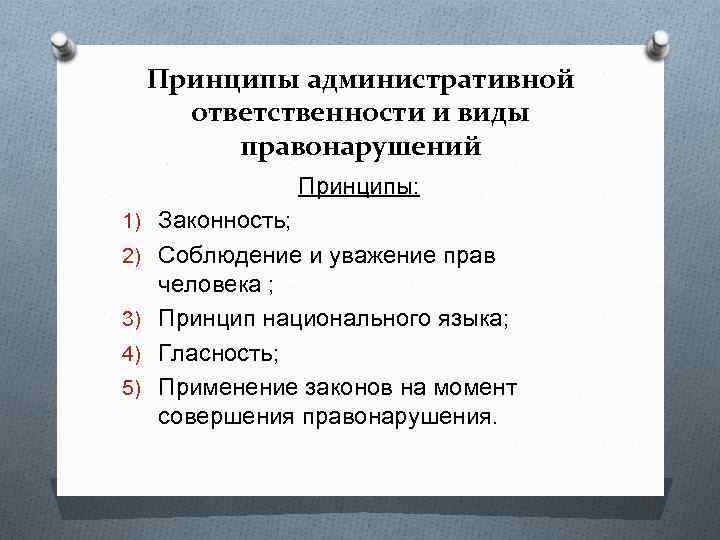 Принципы административной ответственности и виды правонарушений

Принципы:

1) Законность;
2) Соблюдение и уважение прав человека ;
3) Принцип национального языка;
4) Гласность;
5) Применение законов на момент совершения правонарушения.